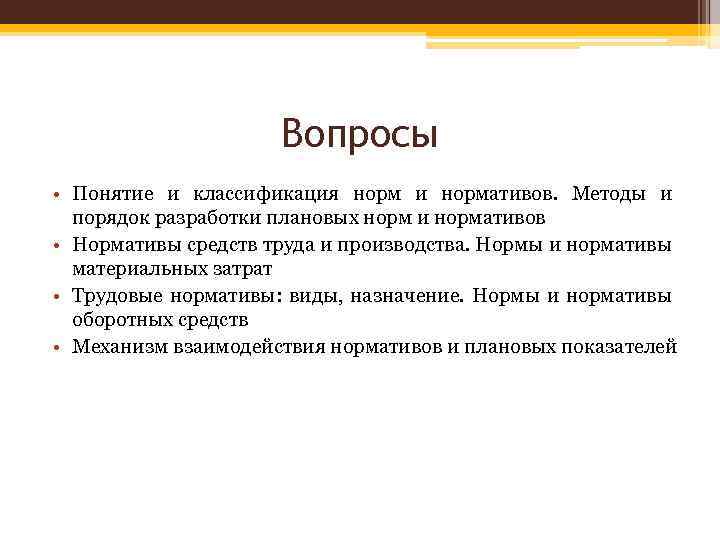 Вопросы

• Понятие и классификация норм и нормативов. Методы и порядок разработки плановых норм и нормативов
• Нормативы средств труда и производства. Нормы и нормативы материальных затрат
• Трудовые нормативы: виды, назначение. Нормы и нормативы оборотных средств
• Механизм взаимодействия нормативов и плановых показателей